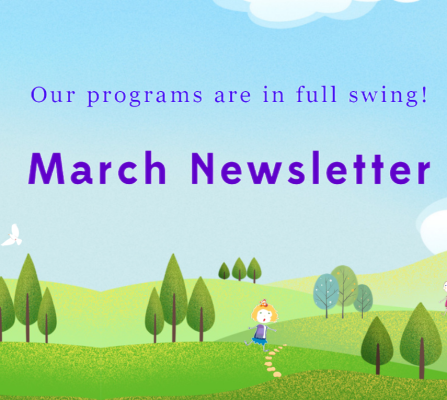 Our programs are in full swing!

March Newsletter